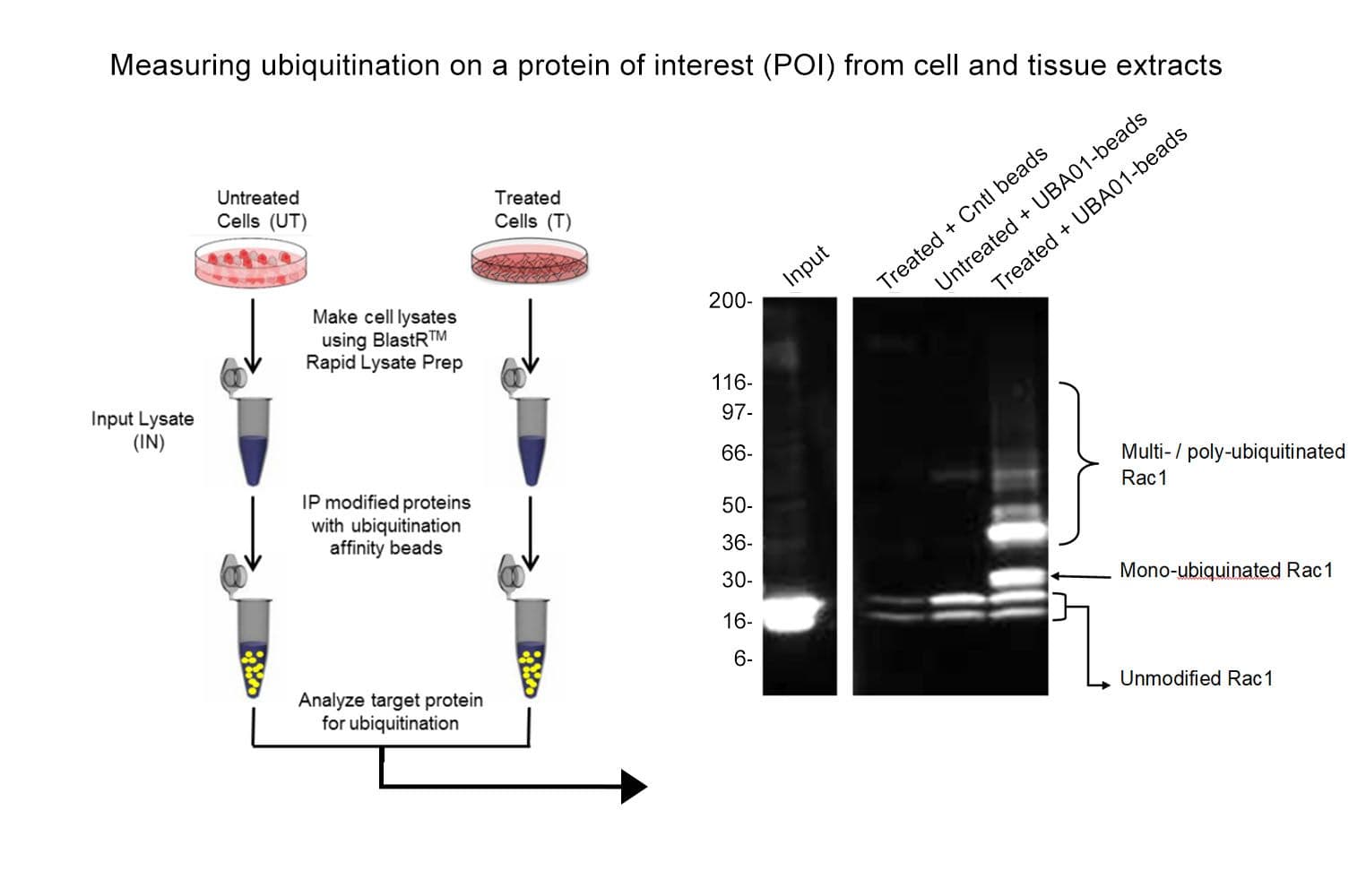 Measuring ubiquitination on a protein of interest (POI) from cell and tissue extracts

Untreated Cells (UT)

Treated Cells (T)

Make cell lysates using BlastR$^{TM}$ Rapid Lysate Prep

Input Lysate (IN)

IP modified proteins with ubiquitination affinity beads

Analyze target protein for ubiquitination

Input

Treated + Cntl beads

Untreated + UBA01-beads

Treated + UBA01-beads

200-
116-
97-
66-
50-
36-
30-
16-
6-

Multi- / poly-ubiquitinated Rac1

Mono-ubiquinated Rac1

Unmodified Rac1